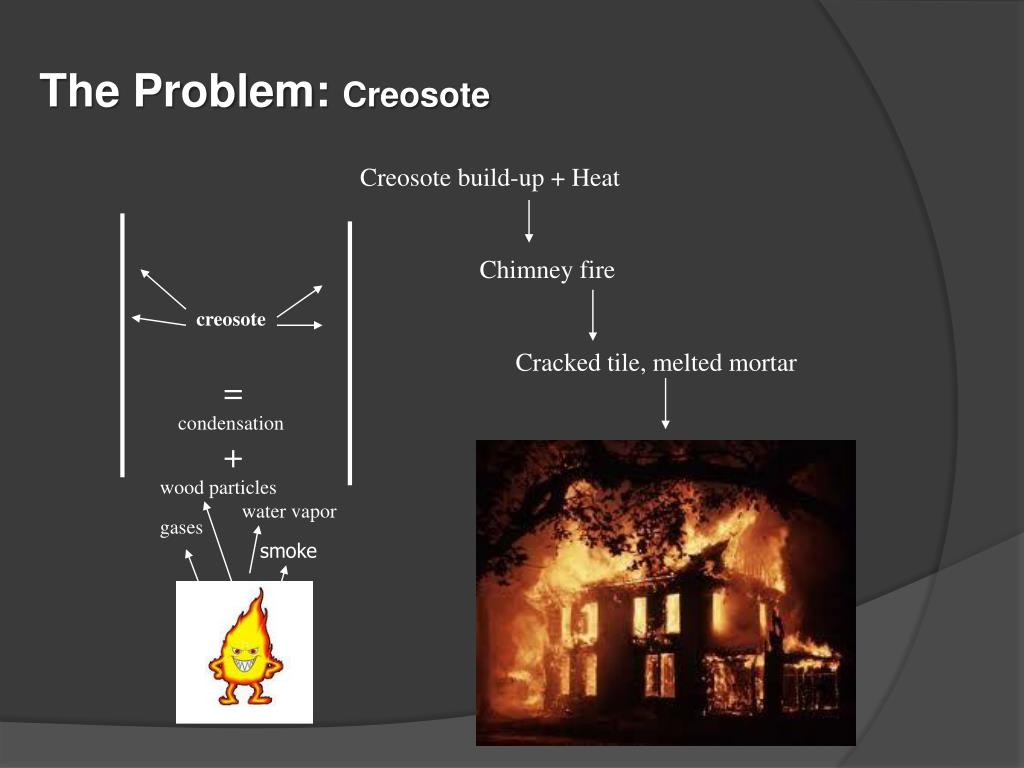 The Problem: Creosote

Creosote build-up + Heat

Chimney fire

Cracked tile, melted mortar

creosote

=
condensation
+
wood particles

water vapor

gases

smoke